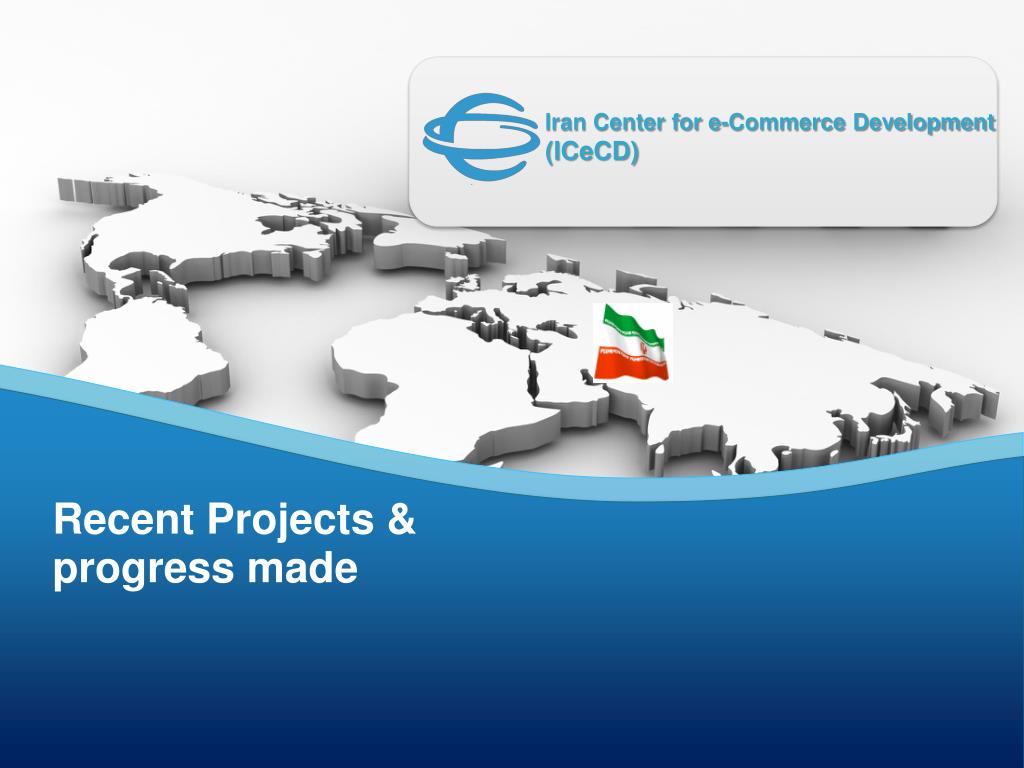 Iran Center for e-Commerce Development (ICeCD)

Recent Projects & progress made